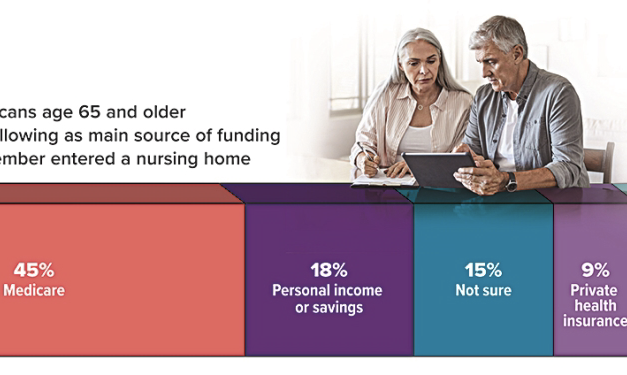 cans age 65 and older
llowing as main source of funding
ember entered a nursing home

45%
Medicare

18%
Personal income or savings

15%
Not sure

9%
Private health insurance